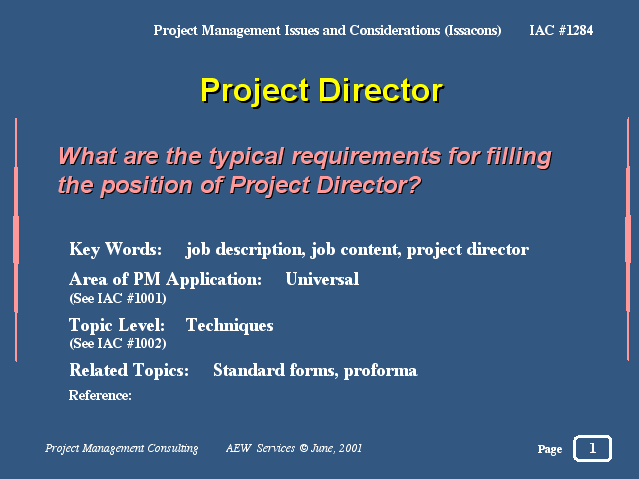 Project Management Issues and Considerations (Issacons) IAC #1284

Project Director

What are the typical requirements for filling the position of Project Director?

Key Words: job description, job content, project director

Area of PM Application: Universal
(See IAC #1001)

Topic Level: Techniques
(See IAC #1002)

Related Topics: Standard forms, proforma

Reference:

Project Management Consulting AEW Services © June, 2001

Page 1